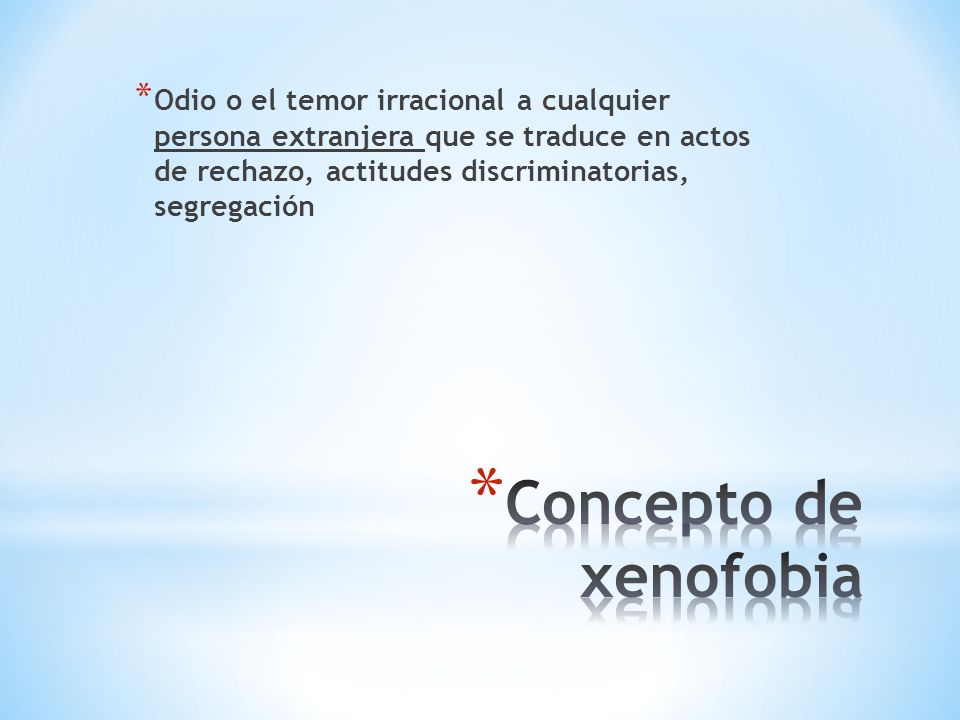 *Odio o el temor irracional a cualquier persona extranjera que se traduce en actos de rechazo, actitudes discriminatorias, segregación

*Concepto de xenofobia